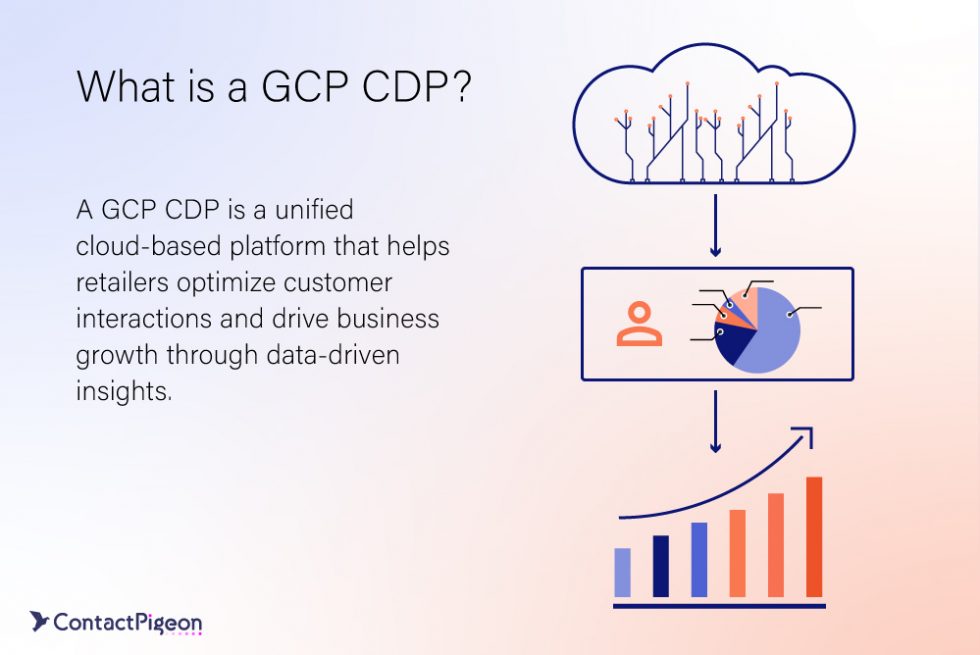 What is a GCP CDP?

A GCP CDP is a unified cloud-based platform that helps retailers optimize customer interactions and drive business growth through data-driven insights.

ContactPigeon